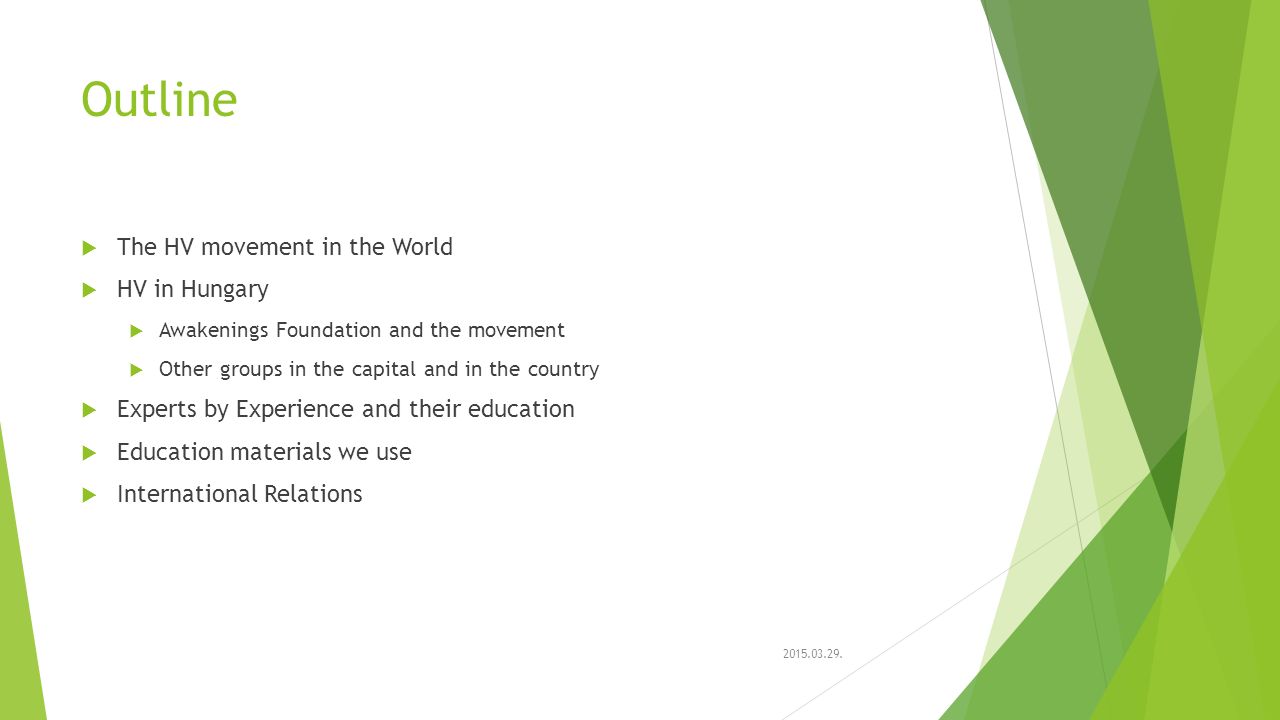 Outline

The HV movement in the World

HV in Hungary

Awakenings Foundation and the movement

Other groups in the capital and in the country

Experts by Experience and their education

Education materials we use

International Relations

2015.03.29.